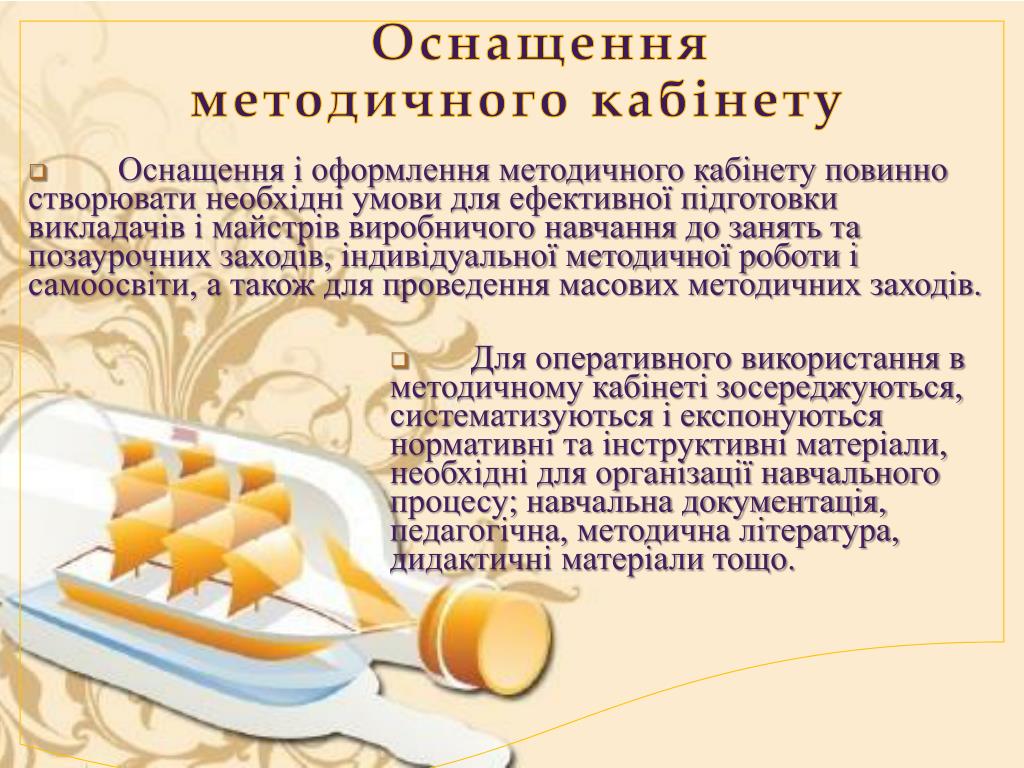 Оснащення методичного кабінету

Оснащення і оформлення методичного кабінету повинно створювати необхідні умови для ефективної підготовки викладачів і майстрів виробничого навчання до занять та позаурочних заходів, індивідуальної методичної роботи і самоосвіти, а також для проведення масових методичних заходів.

Для оперативного використання в методичному кабінеті зосереджуються, систематизуються і експонуються нормативні та інструктивні матеріали, необхідні для організації навчального процесу; навчальна документація, педагогічна, методична література, дидактичні матеріали тощо.